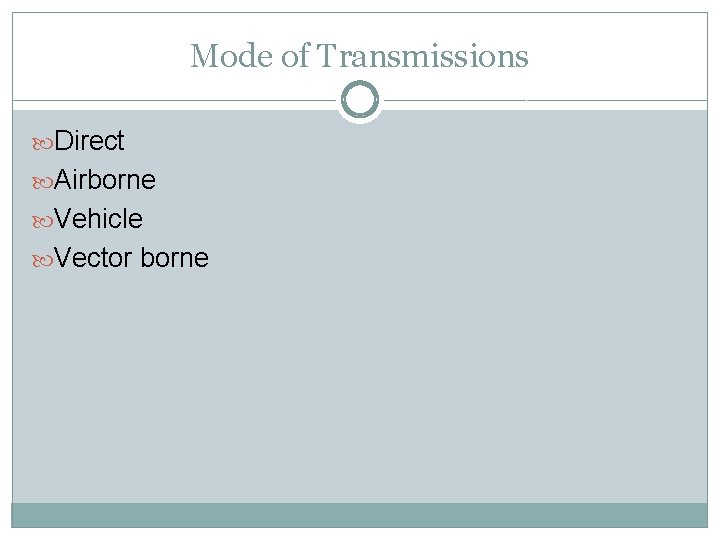 Mode of Transmissions

Direct
Airborne
Vehicle
Vector borne